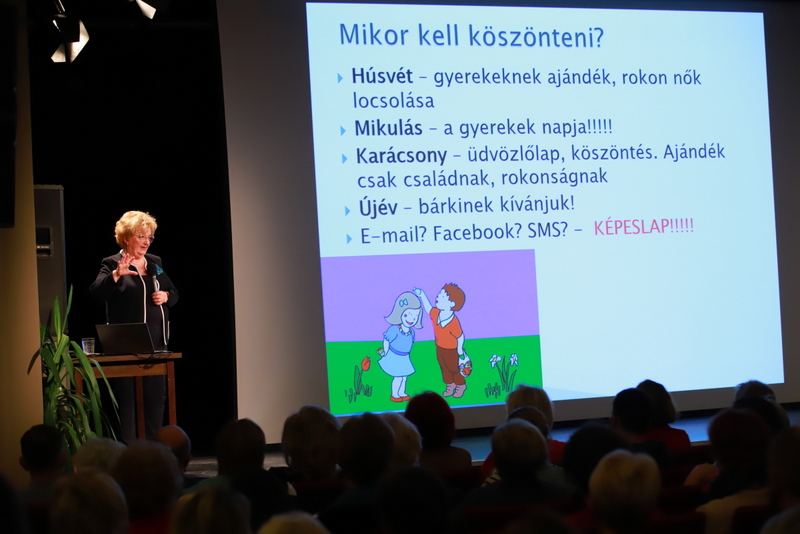 Mikor kell köszönteni?

Húsvét – gyerekeknek ajándék, rokon nők locsolása

Mikulás – a gyerekek napja!!!!!

Karácsony – üdvözlőlap, köszöntés. Ajándék csak családnak, rokonságnak

Újév – bárkinek kívánjuk!

E-mail? Facebook? SMS? – KÉPESLAP!!!!!